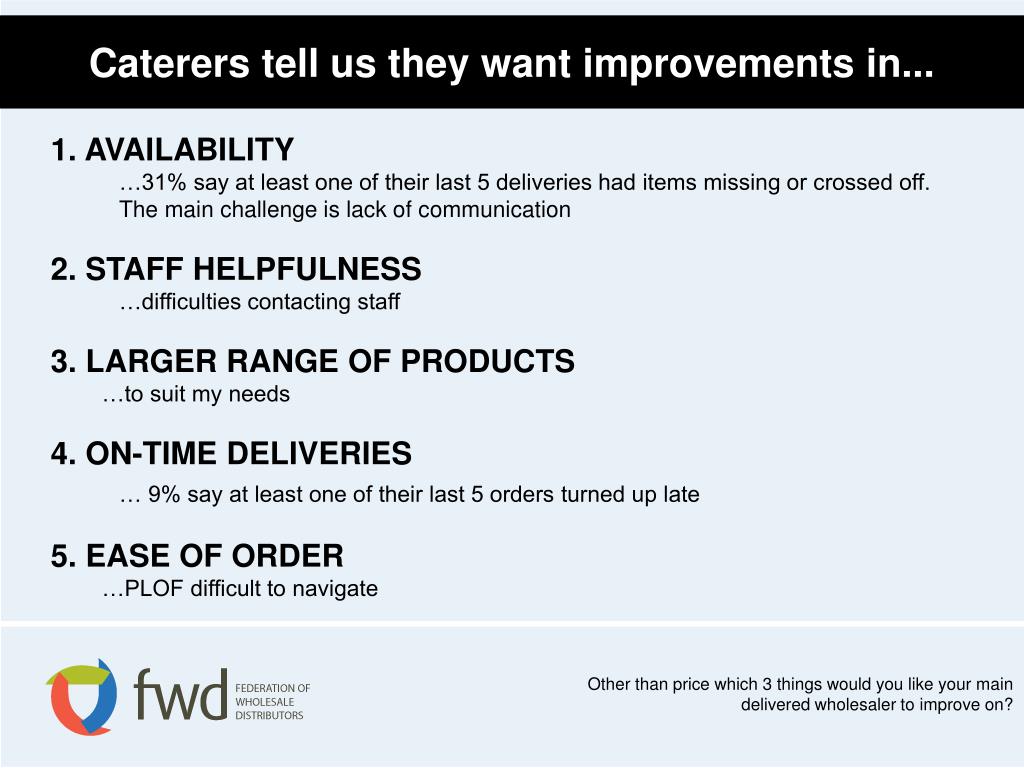 Caterers tell us they want improvements in...

1. AVAILABILITY
…31% say at least one of their last 5 deliveries had items missing or crossed off. The main challenge is lack of communication

2. STAFF HELPFULNESS
…difficulties contacting staff

3. LARGER RANGE OF PRODUCTS
…to suit my needs

4. ON-TIME DELIVERIES
… 9% say at least one of their last 5 orders turned up late

5. EASE OF ORDER
…PLOF difficult to navigate

fwd FEDERATION OF WHOLESALE DISTRIBUTORS

Other than price which 3 things would you like your main delivered wholesaler to improve on?